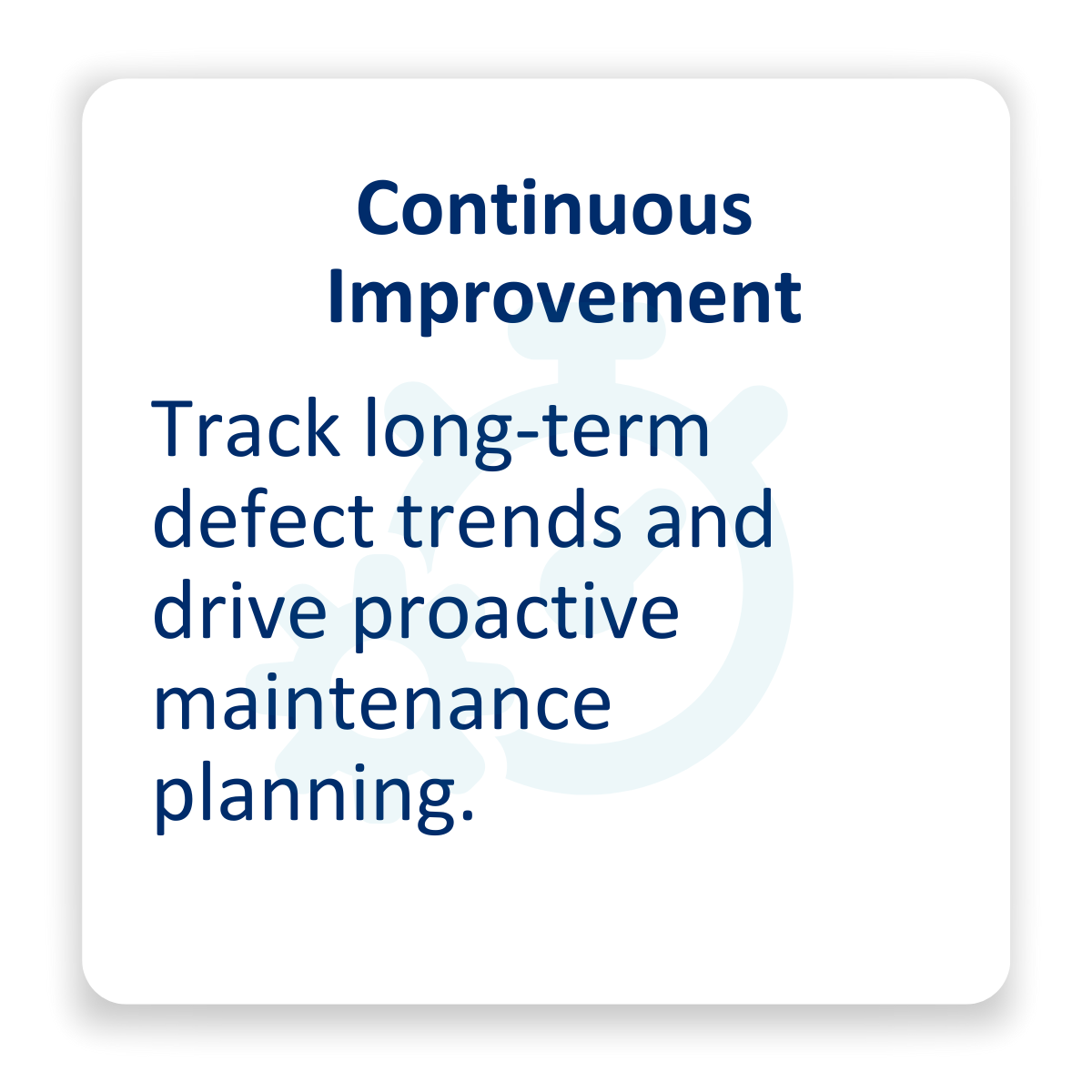 Continuous Improvement

Track long-term defect trends and drive proactive maintenance planning.